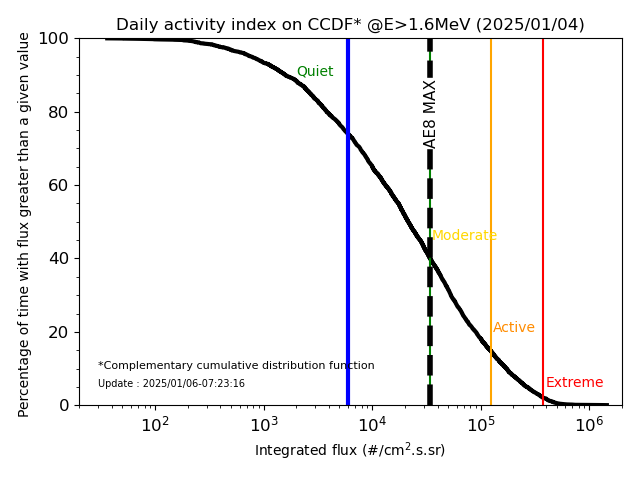 Daily activity index on CCDF* @E>1.6MeV (2025/01/04)

Percentage of time with flux greater than a given value

100
80
60
40
20
0

Quiet
AE8 MAX
Moderate
Active
Extreme

*Complementary cumulative distribution function
Update : 2025/01/06-07:23:16

$10^2$
$10^3$
$10^4$
$10^5$
$10^6$

Integrated flux (#/cm$^2$.s.sr)